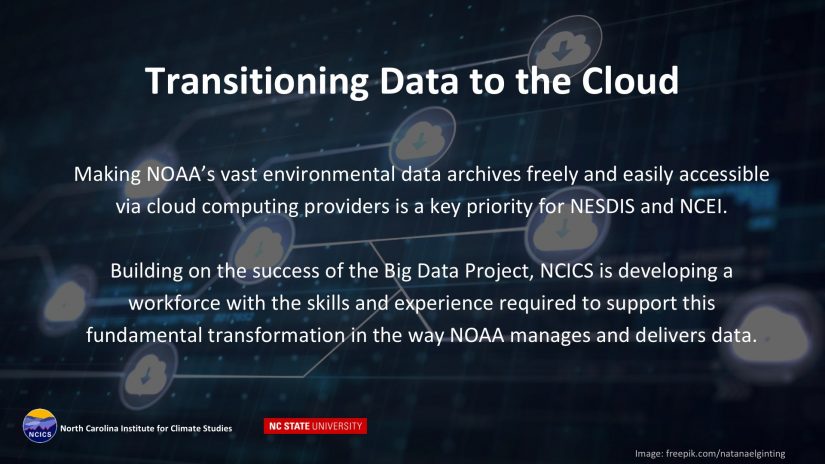 Transitioning Data to the Cloud

Making NOAA's vast environmental data archives freely and easily accessible via cloud computing providers is a key priority for NESDIS and NCEI.

Building on the success of the Big Data Project, NCICS is developing a workforce with the skills and experience required to support this fundamental transformation in the way NOAA manages and delivers data.

NCICS North Carolina Institute for Climate Studies

NC STATE UNIVERSITY

Image: freepik.com/natanaelginting